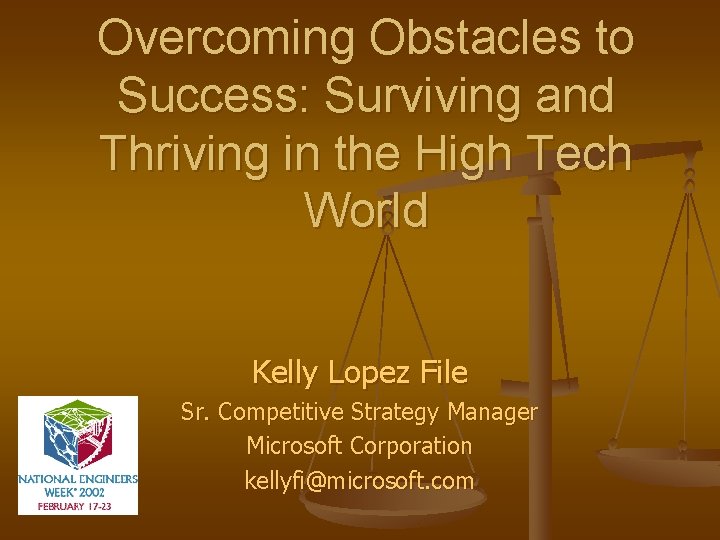 Overcoming Obstacles to Success: Surviving and Thriving in the High Tech World

Kelly Lopez File

Sr. Competitive Strategy Manager

Microsoft Corporation

kellyfi@microsoft.com

NATIONAL ENGINEERS WEEK® 2002
FEBRUARY 17-23